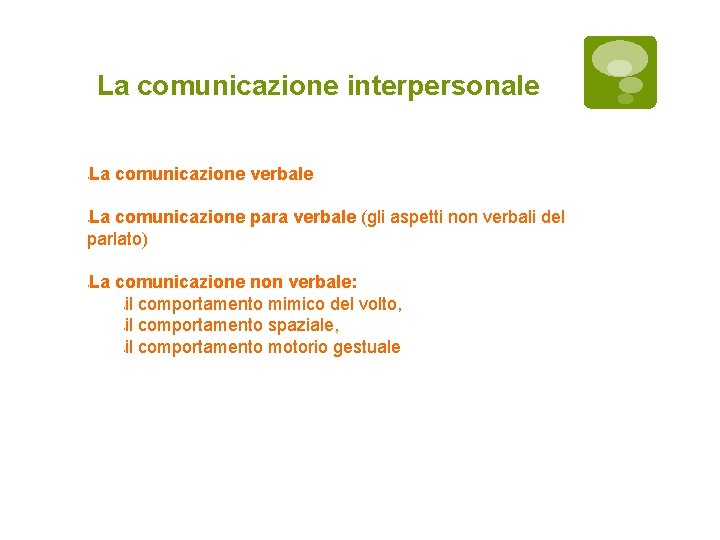 La comunicazione interpersonale

La comunicazione verbale

La comunicazione para verbale (gli aspetti non verbali del parlato)

La comunicazione non verbale:
il comportamento mimico del volto,
il comportamento spaziale,
il comportamento motorio gestuale